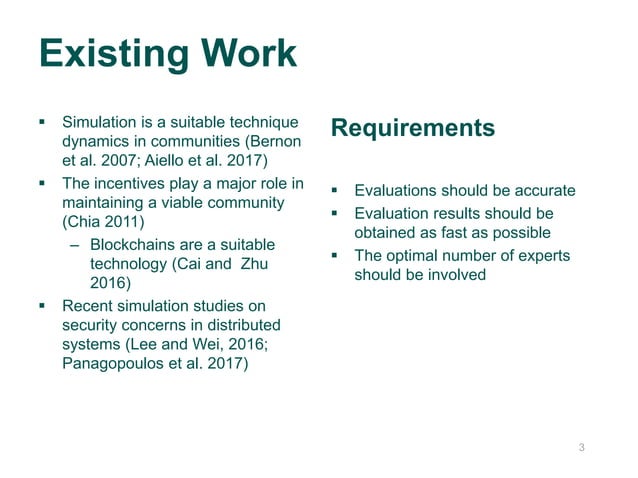 Existing Work

▪ Simulation is a suitable technique dynamics in communities (Bernon et al. 2007; Aiello et al. 2017)
▪ The incentives play a major role in maintaining a viable community (Chia 2011)
– Blockchains are a suitable technology (Cai and Zhu 2016)
▪ Recent simulation studies on security concerns in distributed systems (Lee and Wei, 2016; Panagopoulos et al. 2017)

Requirements

▪ Evaluations should be accurate
▪ Evaluation results should be obtained as fast as possible
▪ The optimal number of experts should be involved

3